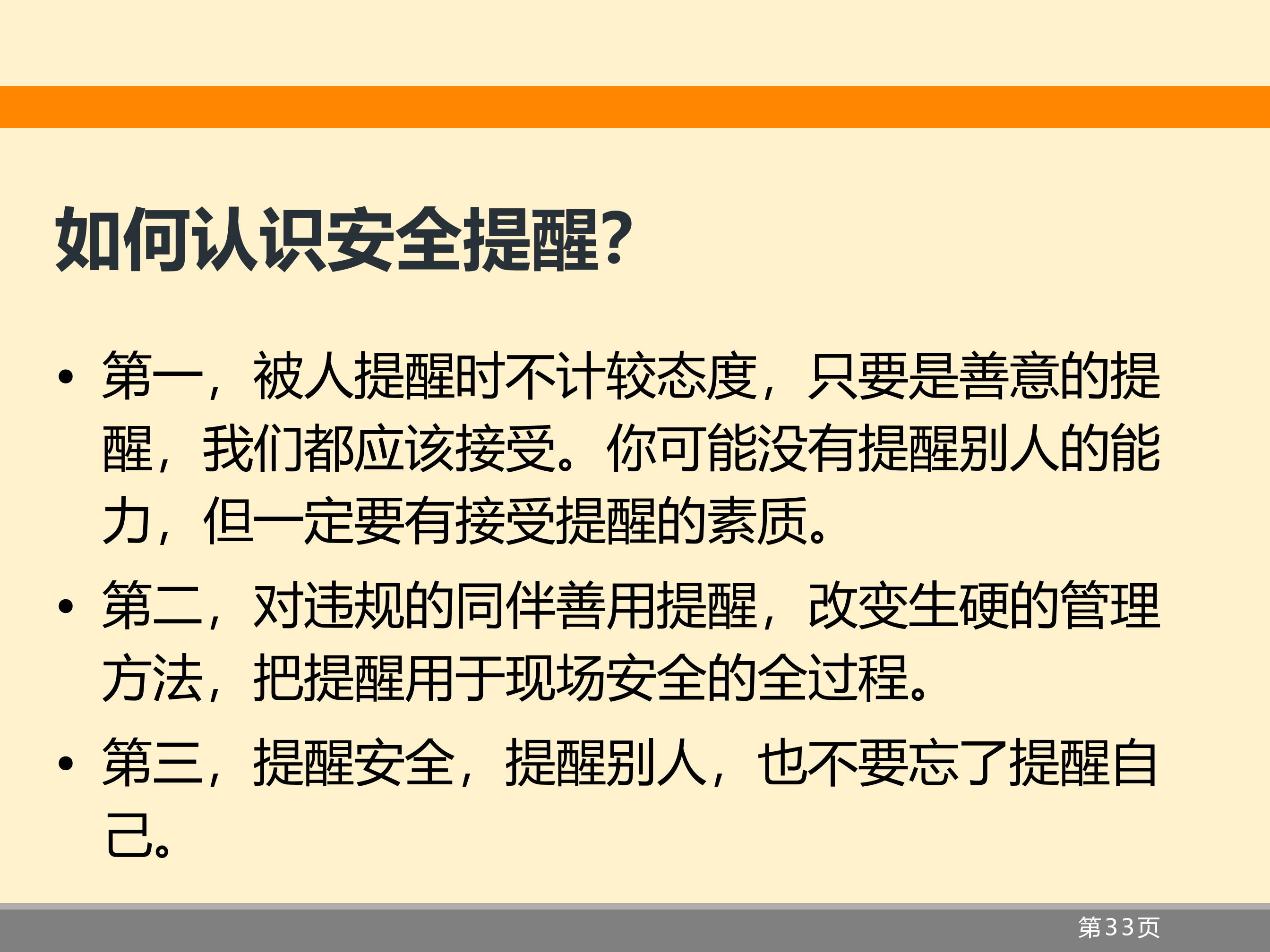 如何认识安全提醒?

• 第一，被人提醒时不计较态度，只要是善意的提醒，我们都应该接受。你可能没有提醒别人的能力，但一定要有接受提醒的素质。

• 第二，对违规的同伴善用提醒，改变生硬的管理方法，把提醒用于现场安全的全过程。

• 第三，提醒安全，提醒别人，也不要忘了提醒自己。

第33页